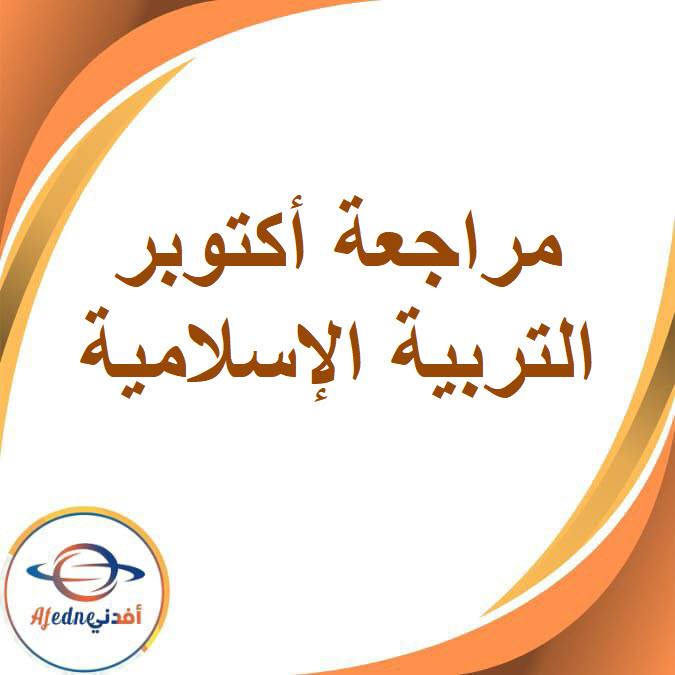 مراجعة أكتوبر
التربية الإسلامية

Afedne أفدني